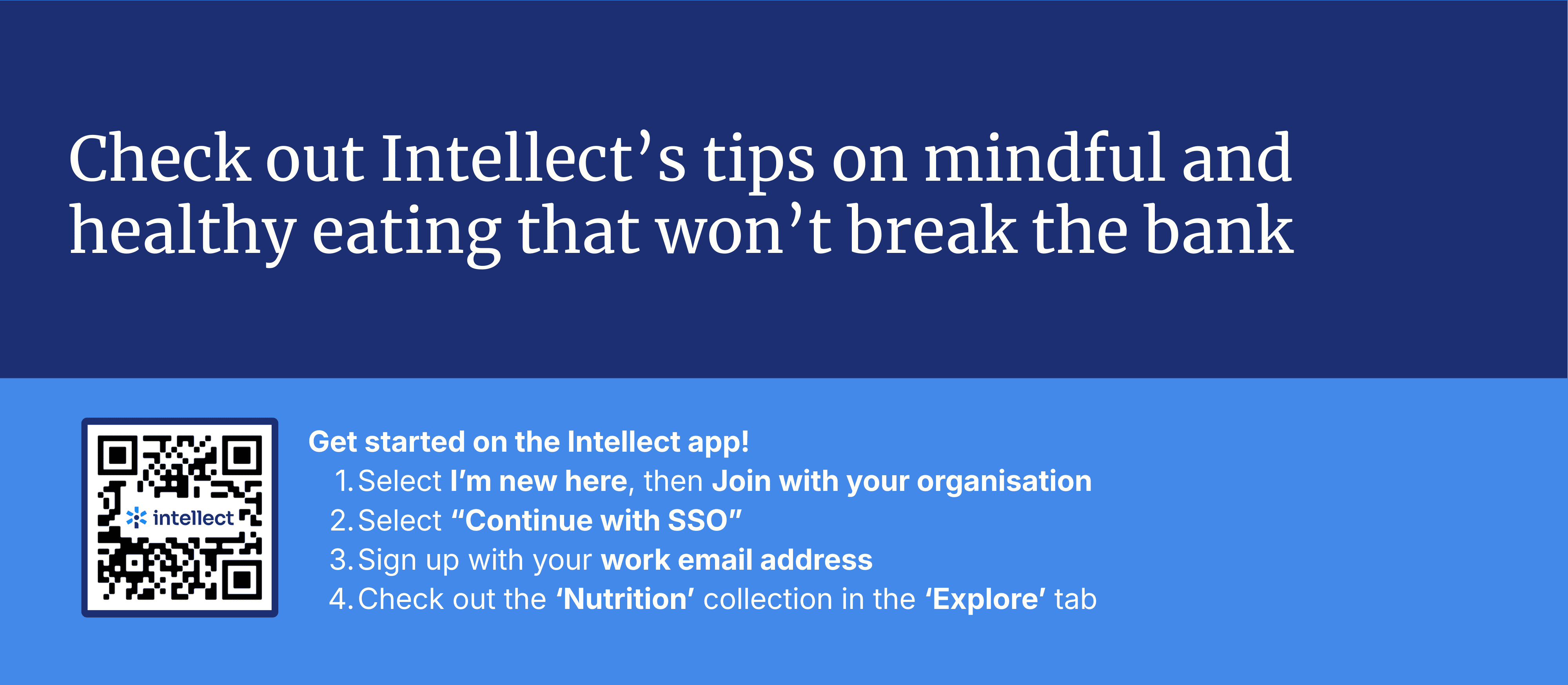 Check out Intellect’s tips on mindful and healthy eating that won’t break the bank

intellect

Get started on the Intellect app!

1. Select I’m new here, then Join with your organisation
2. Select “Continue with SSO”
3. Sign up with your work email address
4. Check out the ‘Nutrition’ collection in the ‘Explore’ tab